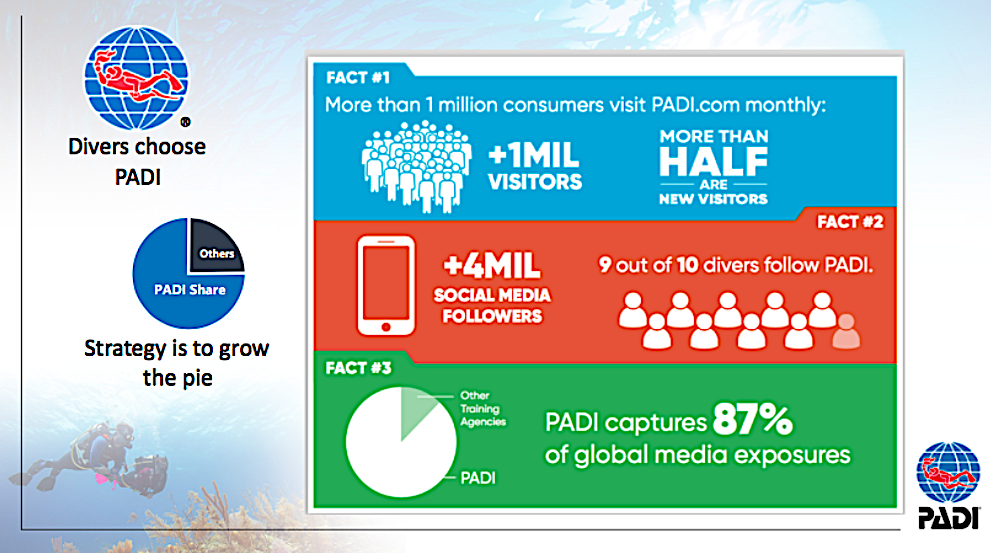 Divers choose PADI

Others

PADI Share

Strategy is to grow the pie

FACT #1

More than 1 million consumers visit PADI.com monthly:

+1MIL VISITORS

MORE THAN HALF ARE NEW VISITORS

FACT #2

+4MIL SOCIAL MEDIA FOLLOWERS

9 out of 10 divers follow PADI.

FACT #3

Other Training Agencies

PADI

PADI captures 87% of global media exposures

PADI